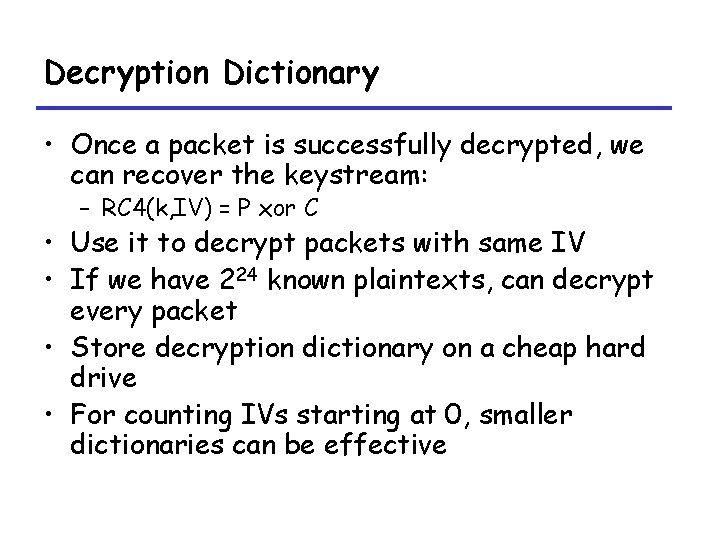 Decryption Dictionary

• Once a packet is successfully decrypted, we can recover the keystream:
  – RC4(k,IV) = P xor C
• Use it to decrypt packets with same IV
• If we have $2^{24}$ known plaintexts, can decrypt every packet
• Store decryption dictionary on a cheap hard drive
• For counting IVs starting at 0, smaller dictionaries can be effective